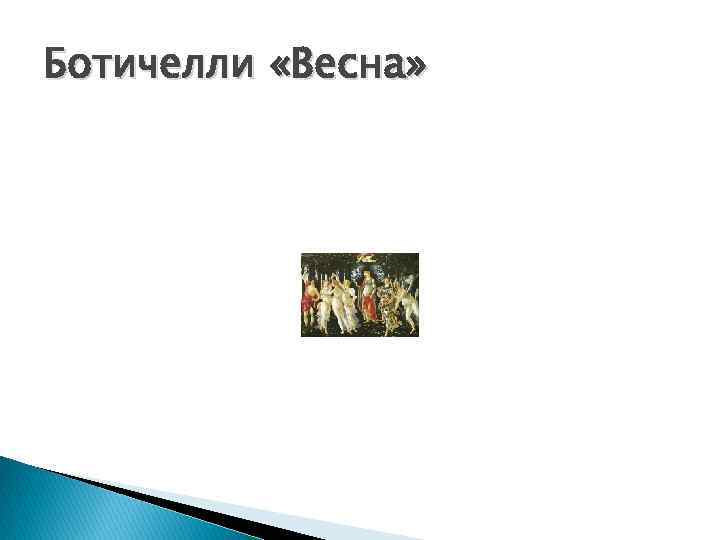 Ботичелли «Весна»